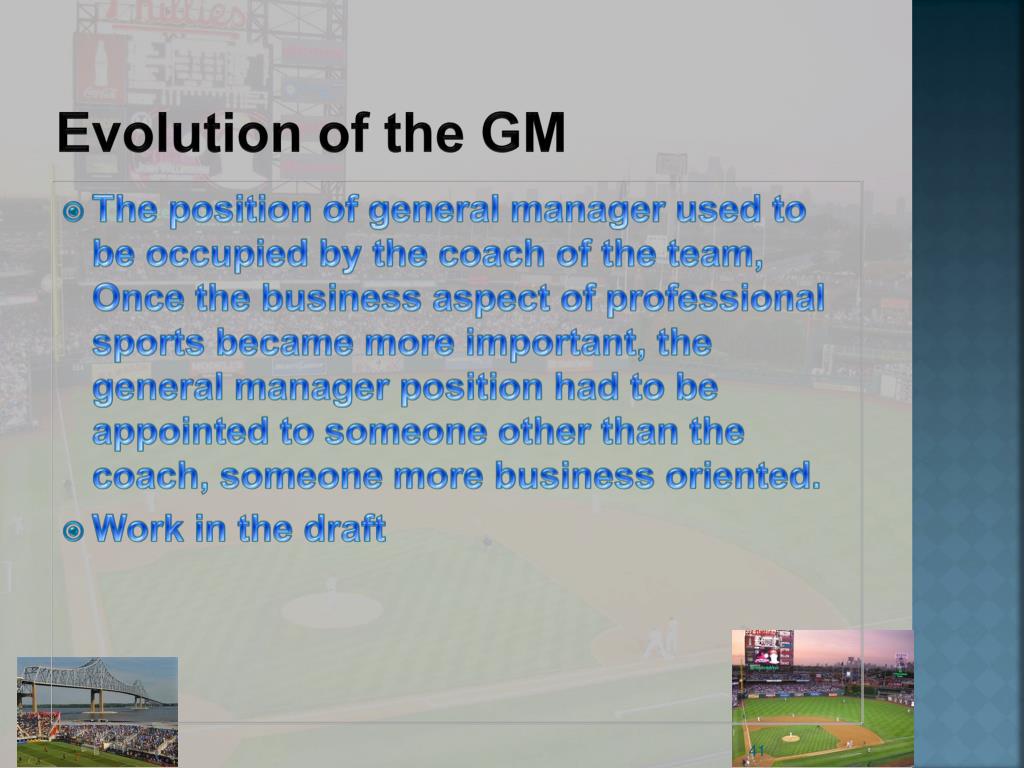 Evolution of the GM

The position of general manager used to be occupied by the coach of the team, Once the business aspect of professional sports became more important, the general manager position had to be appointed to someone other than the coach, someone more business oriented.

Work in the draft

41